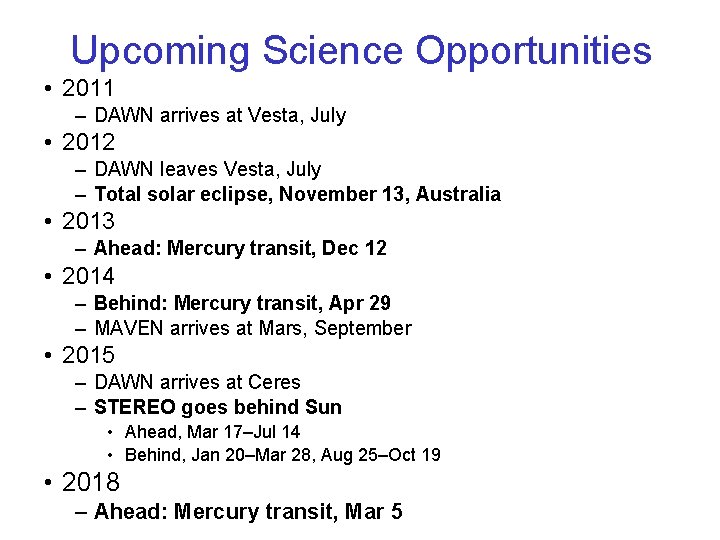 Upcoming Science Opportunities

• 2011
– DAWN arrives at Vesta, July
• 2012
– DAWN leaves Vesta, July
– Total solar eclipse, November 13, Australia
• 2013
– Ahead: Mercury transit, Dec 12
• 2014
– Behind: Mercury transit, Apr 29
– MAVEN arrives at Mars, September
• 2015
– DAWN arrives at Ceres
– STEREO goes behind Sun
• Ahead, Mar 17–Jul 14
• Behind, Jan 20–Mar 28, Aug 25–Oct 19
• 2018
– Ahead: Mercury transit, Mar 5